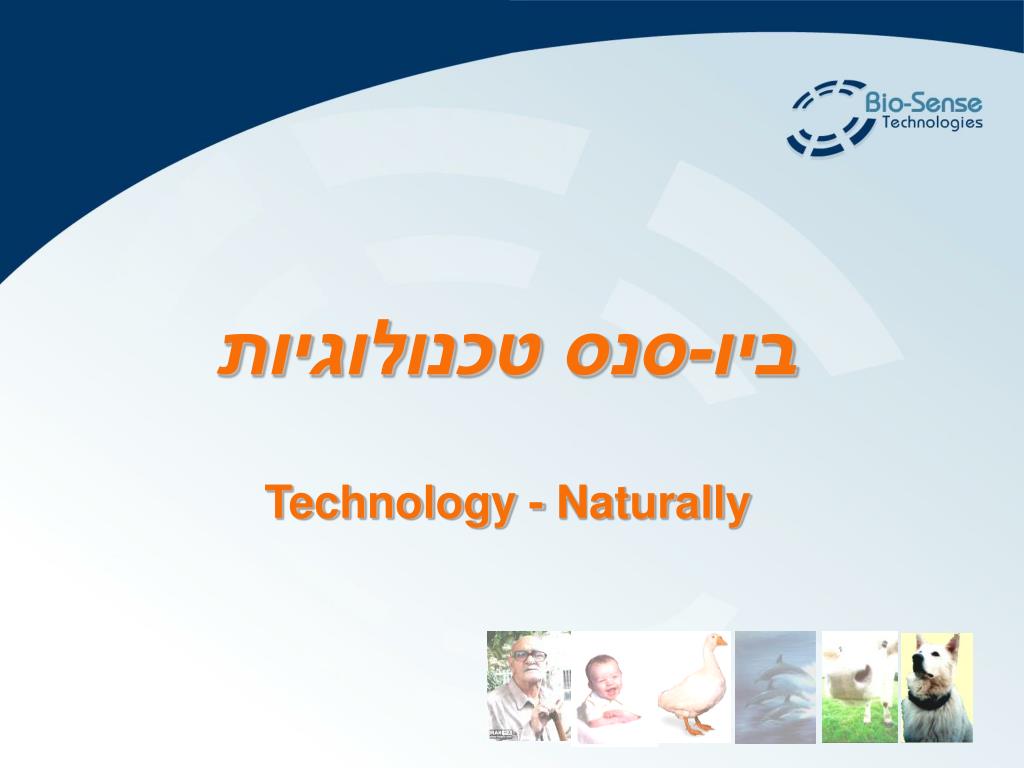 Bio-Sense
Technologies

ביו-סנס טכנולוגיות

Technology - Naturally